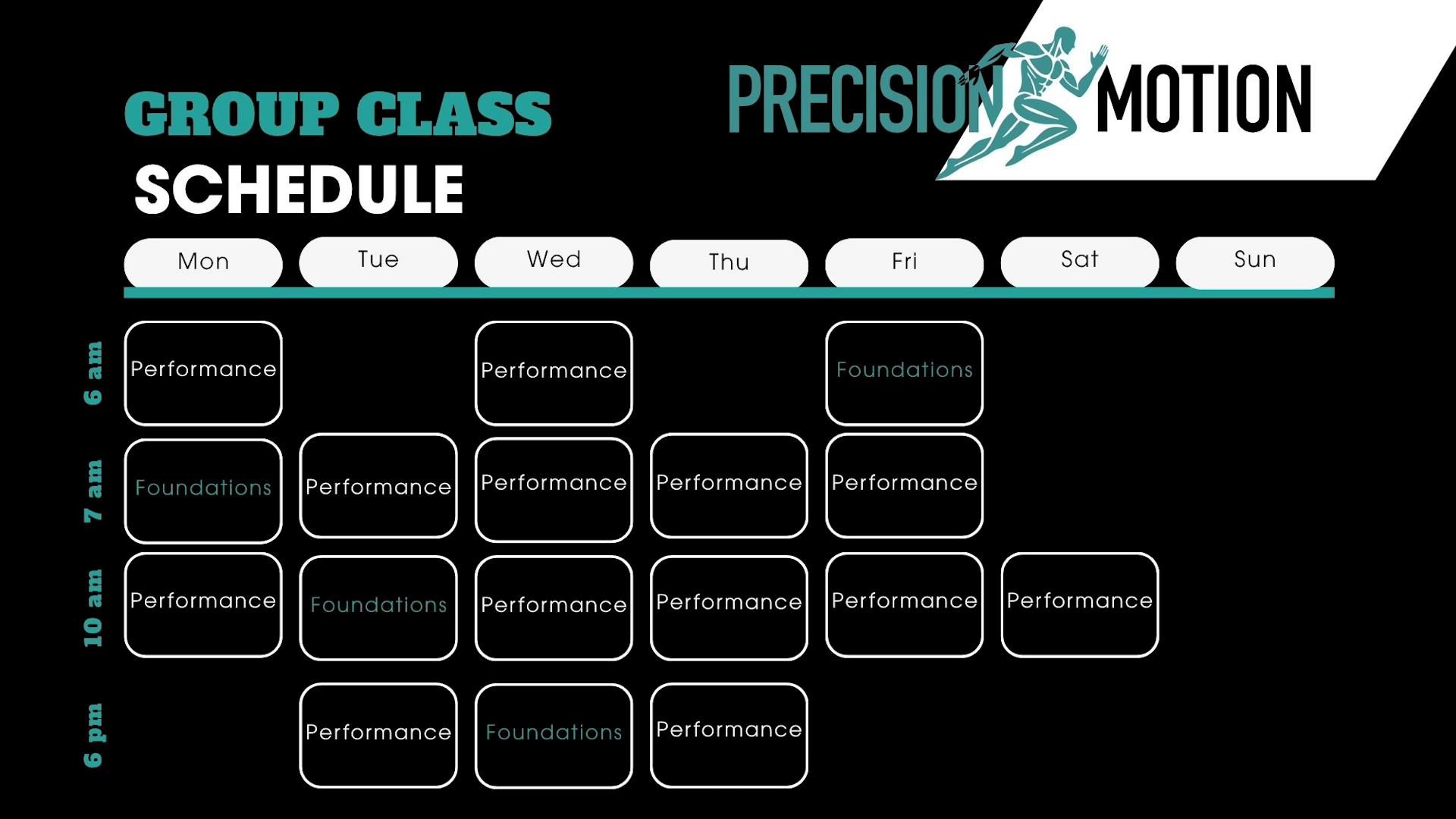 GROUP CLASS
SCHEDULE

PRECISION MOTION

| | Mon | Tue | Wed | Thu | Fri | Sat | Sun |
|---|---|---|---|---|---|---|---|
| 6 am | Performance | | Performance | | Foundations | | |
| 7 am | Foundations | Performance | Performance | Performance | Performance | | |
| 10 am | Performance | Foundations | Performance | Performance | Performance | Performance | |
| 6 pm | | Performance | Foundations | Performance | | | |